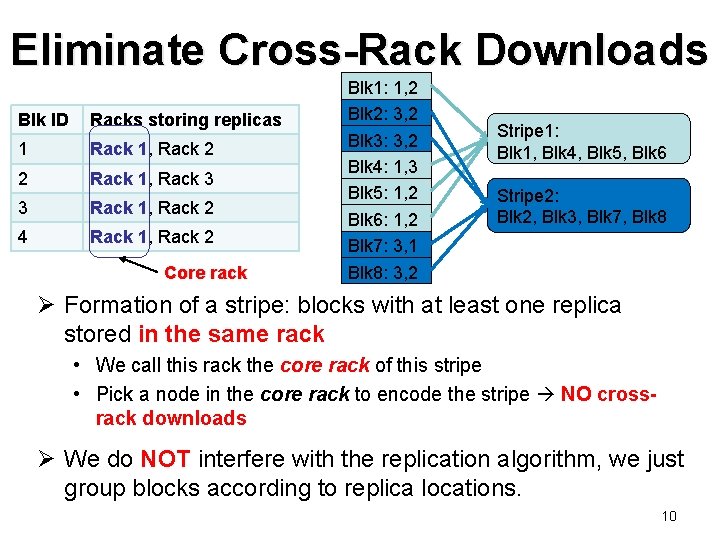 Eliminate Cross-Rack Downloads

| Blk ID | Racks storing replicas |
|---|---|
| 1 | Rack 1, Rack 2 |
| 2 | Rack 1, Rack 3 |
| 3 | Rack 1, Rack 2 |
| 4 | Rack 1, Rack 2 |

Core rack

Blk1: 1,2
Blk2: 3,2
Blk3: 3,2
Blk4: 1,3
Blk5: 1,2
Blk6: 1,2
Blk7: 3,1
Blk8: 3,2

Stripe1:
Blk1, Blk4, Blk5, Blk6

Stripe2:
Blk2, Blk3, Blk7, Blk8

➢ Formation of a stripe: blocks with at least one replica stored in the same rack

• We call this rack the core rack of this stripe

• Pick a node in the core rack to encode the stripe → NO cross-rack downloads

➢ We do NOT interfere with the replication algorithm, we just group blocks according to replica locations.

10